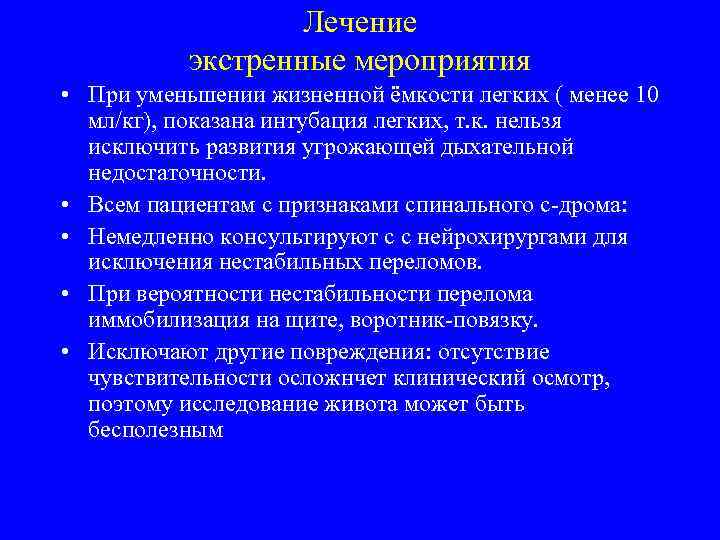 Лечение
экстренные мероприятия

• При уменьшении жизненной ёмкости легких ( менее 10 мл/кг), показана интубация легких, т.к. нельзя исключить развития угрожающей дыхательной недостаточности.
• Всем пациентам с признаками спинального с-дрома:
• Немедленно консультируют с с нейрохирургами для исключения нестабильных переломов.
• При вероятности нестабильности перелома иммобилизация на щите, воротник-повязку.
• Исключают другие повреждения: отсутствие чувствительности осложнчет клинический осмотр, поэтому исследование живота может быть бесполезным